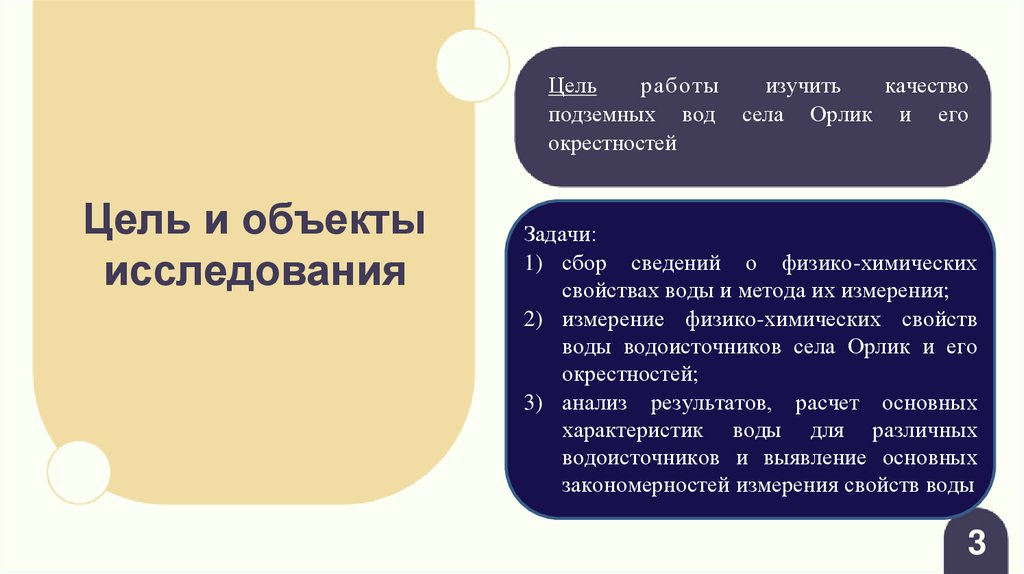 Цель и объекты исследования

Цель работы изучить качество подземных вод села Орлик и его окрестностей

Задачи:
1) сбор сведений о физико-химических свойствах воды и метода их измерения;
2) измерение физико-химических свойств воды водоисточников села Орлик и его окрестностей;
3) анализ результатов, расчет основных характеристик воды для различных водоисточников и выявление основных закономерностей измерения свойств воды

3